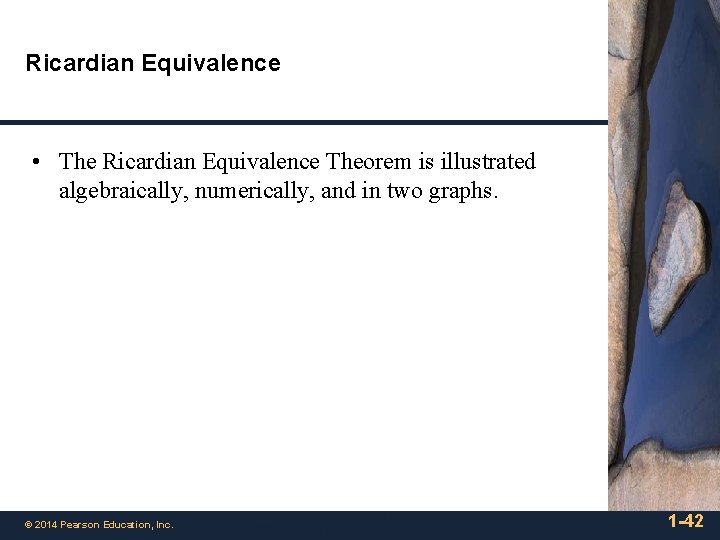 Ricardian Equivalence

• The Ricardian Equivalence Theorem is illustrated algebraically, numerically, and in two graphs.

© 2014 Pearson Education, Inc.

1-42